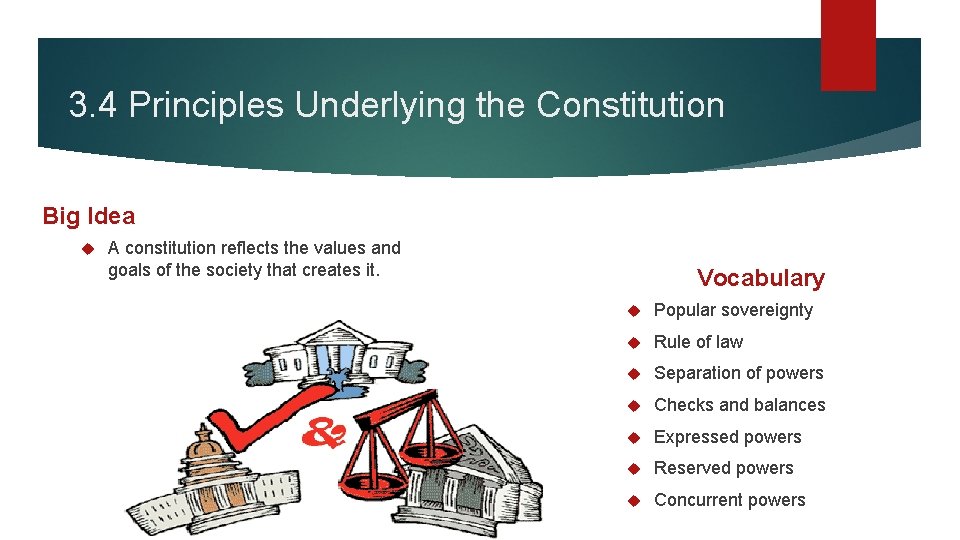 3.4 Principles Underlying the Constitution

Big Idea

A constitution reflects the values and goals of the society that creates it.

&

Vocabulary

Popular sovereignty

Rule of law

Separation of powers

Checks and balances

Expressed powers

Reserved powers

Concurrent powers